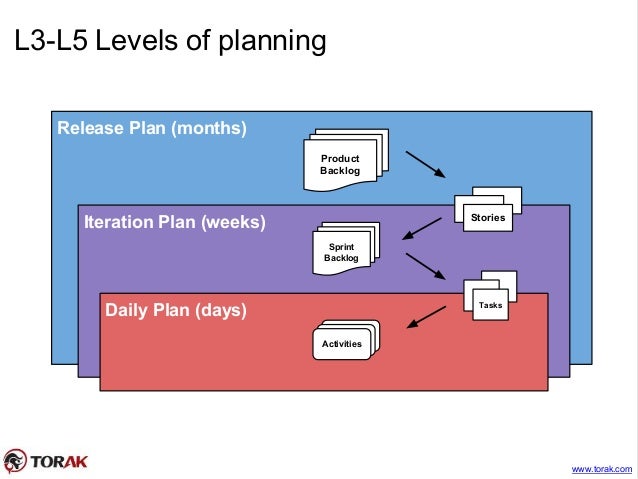 L3-L5 Levels of planning

Release Plan (months)

Product Backlog

Stories

Iteration Plan (weeks)

Sprint Backlog

Tasks

Daily Plan (days)

Activities

TORAK

www.torak.com